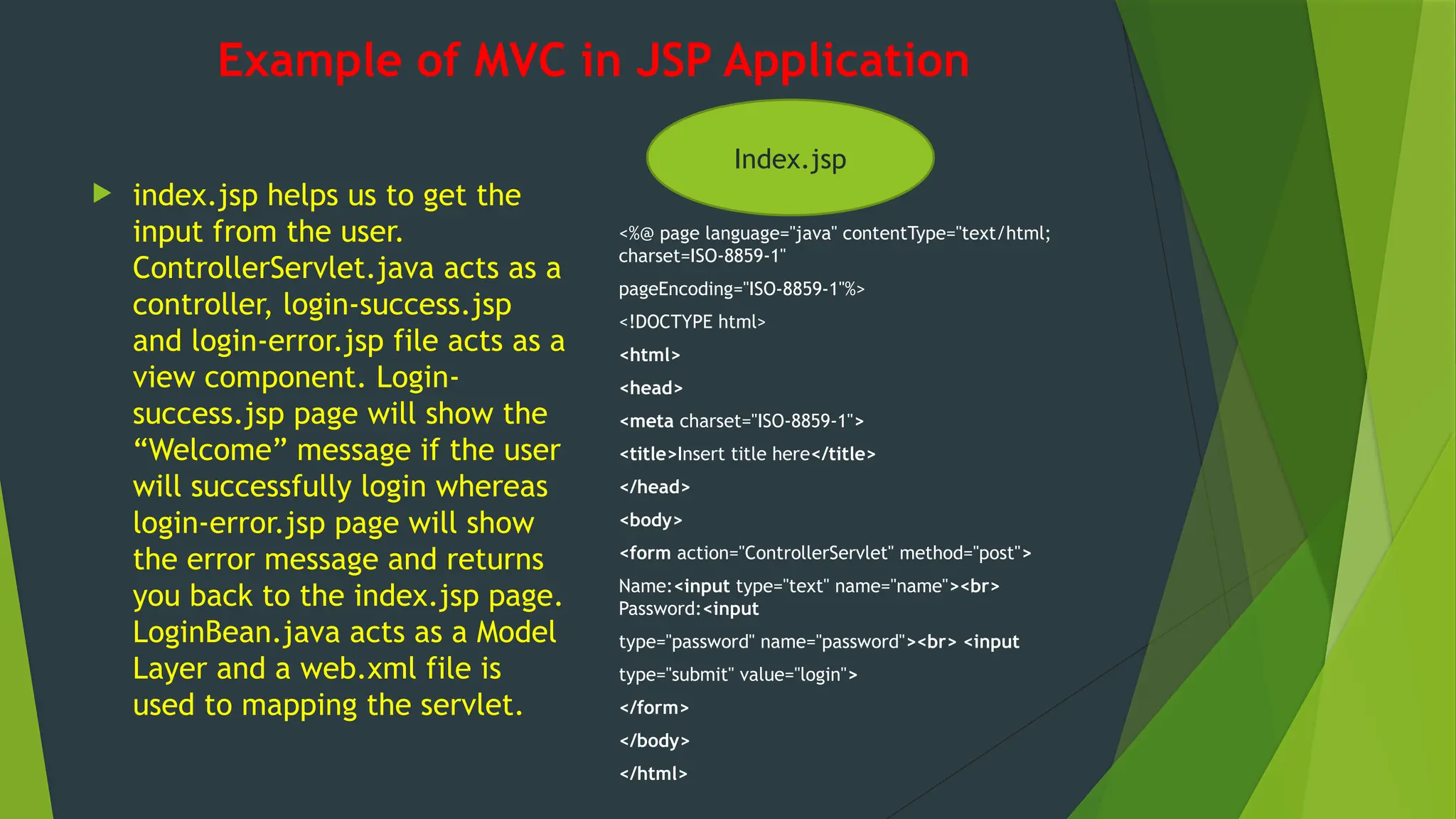 Example of MVC in JSP Application

index.jsp helps us to get the input from the user. ControllerServlet.java acts as a controller, login-success.jsp and login-error.jsp file acts as a view component. Login-success.jsp page will show the “Welcome” message if the user will successfully login whereas login-error.jsp page will show the error message and returns you back to the index.jsp page. LoginBean.java acts as a Model Layer and a web.xml file is used to mapping the servlet.

Index.jsp

<%@ page language="java" contentType="text/html; charset=ISO-8859-1"

pageEncoding="ISO-8859-1"%>

<!DOCTYPE html>

<html>

<head>

<meta charset="ISO-8859-1">

<title>Insert title here</title>

</head>

<body>

<form action="ControllerServlet" method="post">

Name:<input type="text" name="name"><br> Password:<input

type="password" name="password"><br> <input

type="submit" value="login">

</form>

</body>

</html>